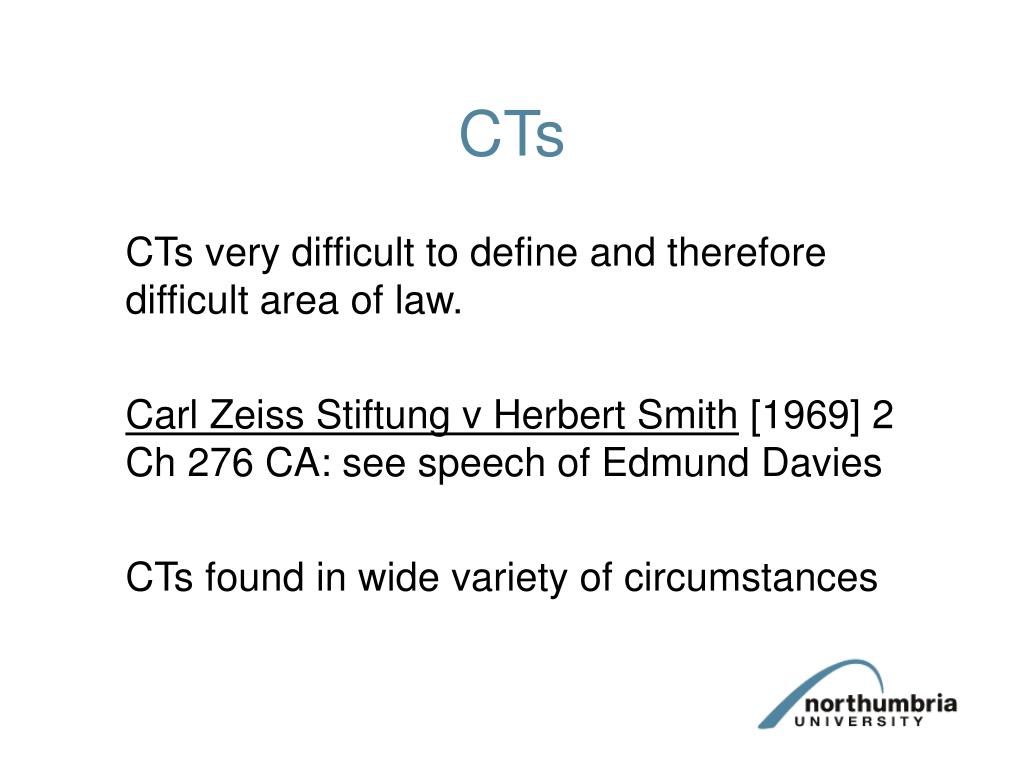 CTs

CTs very difficult to define and therefore difficult area of law.

Carl Zeiss Stiftung v Herbert Smith [1969] 2 Ch 276 CA: see speech of Edmund Davies

CTs found in wide variety of circumstances

northumbria
UNIVERSITY